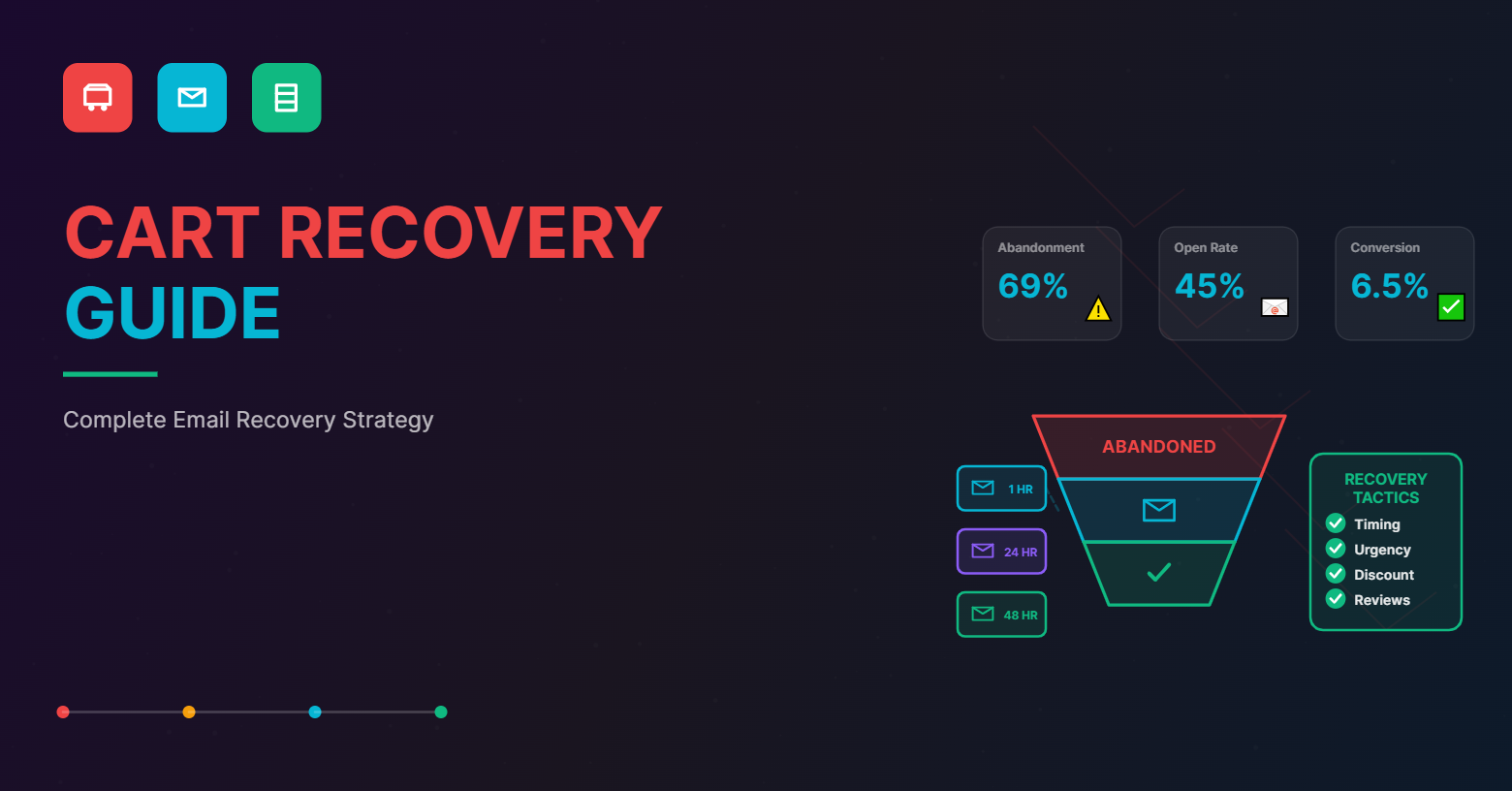 CART RECOVERY GUIDE

Complete Email Recovery Strategy

Abandonment
69%

Open Rate
45%

Conversion
6.5%

ABANDONED

1 HR

24 HR

48 HR

RECOVERY TACTICS
Timing
Urgency
Discount
Reviews